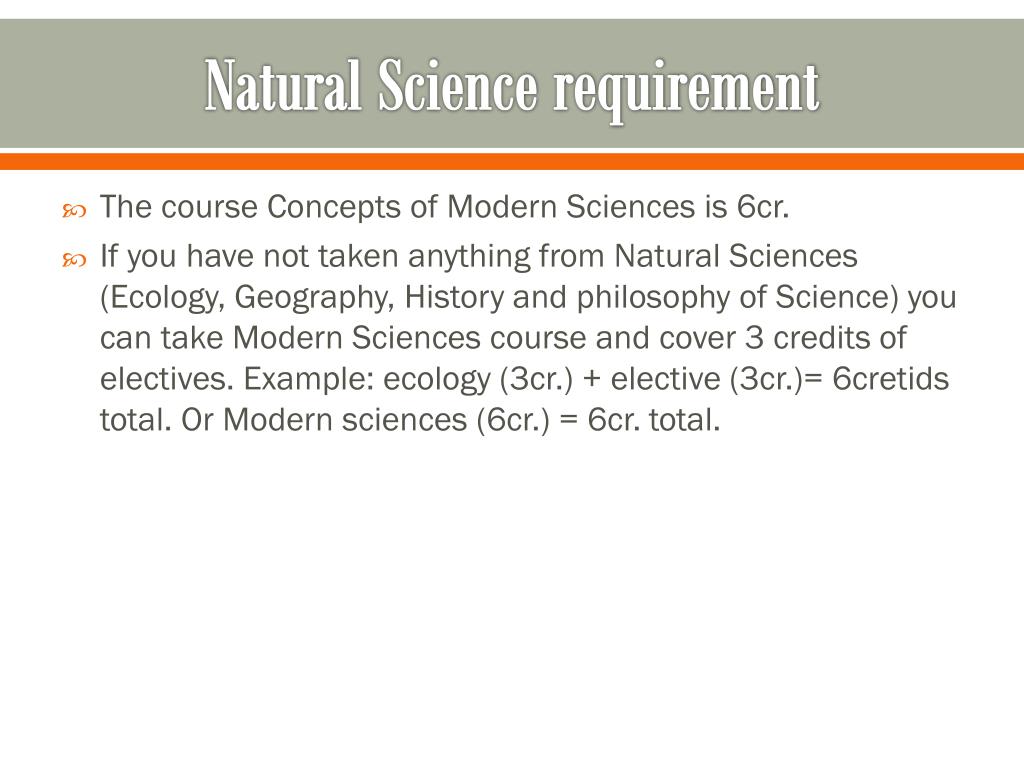 Natural Science requirement

The course Concepts of Modern Sciences is 6cr.

If you have not taken anything from Natural Sciences (Ecology, Geography, History and philosophy of Science) you can take Modern Sciences course and cover 3 credits of electives. Example: ecology (3cr.) + elective (3cr.)= 6cretids total. Or Modern sciences (6cr.) = 6cr. total.